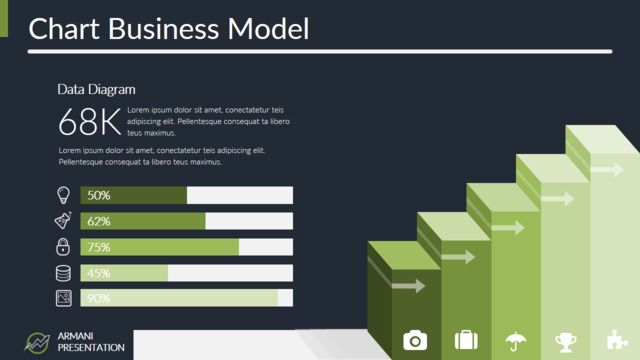 Chart Business Model

Data Diagram

68K Lorem ipsum dolor sit amet, conectatetur teis adipiscing elit. Pellentesque consequat ta libero teus maximus.

Lorem ipsum dolor sit amet, conectatetur teis adipiscing elit. Pellentesque consequat ta libero teus maximus.

50%

62%

75%

45%

90%

ARMANI PRESENTATION